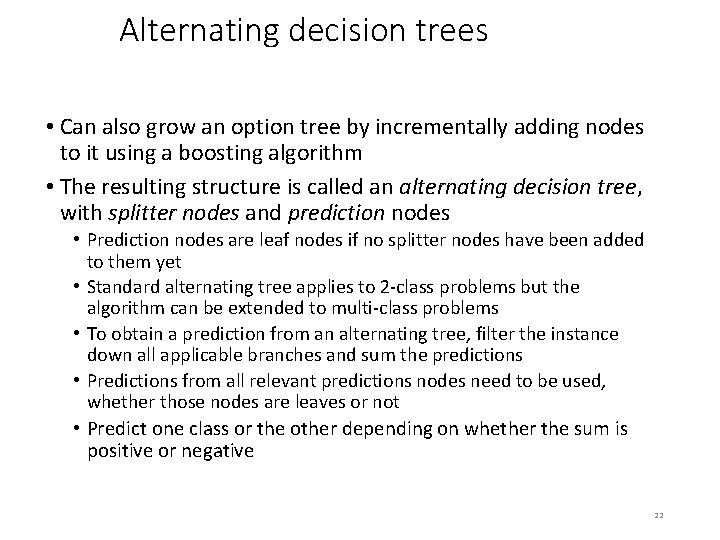 Alternating decision trees

• Can also grow an option tree by incrementally adding nodes to it using a boosting algorithm

• The resulting structure is called an alternating decision tree, with splitter nodes and prediction nodes

• Prediction nodes are leaf nodes if no splitter nodes have been added to them yet

• Standard alternating tree applies to 2-class problems but the algorithm can be extended to multi-class problems

• To obtain a prediction from an alternating tree, filter the instance down all applicable branches and sum the predictions

• Predictions from all relevant predictions nodes need to be used, whether those nodes are leaves or not

• Predict one class or the other depending on whether the sum is positive or negative

22